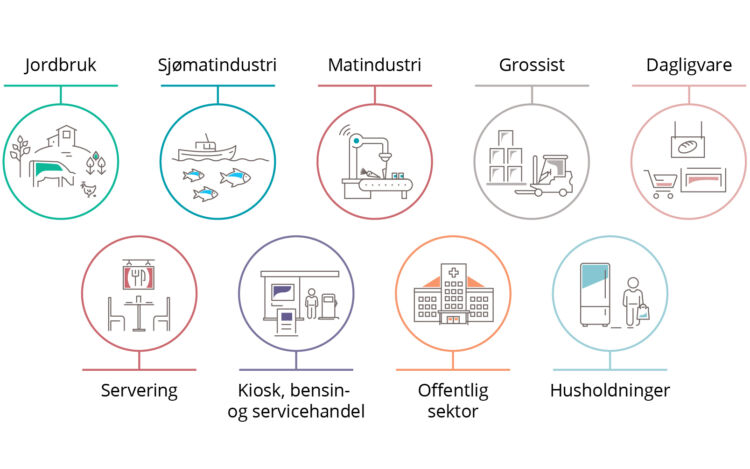 Jordbruk

Sjømatindustri

Matindustri

Grossist

Dagligvare

Servering

Kiosk, bensin- og servicehandel

Offentlig sektor

Husholdninger